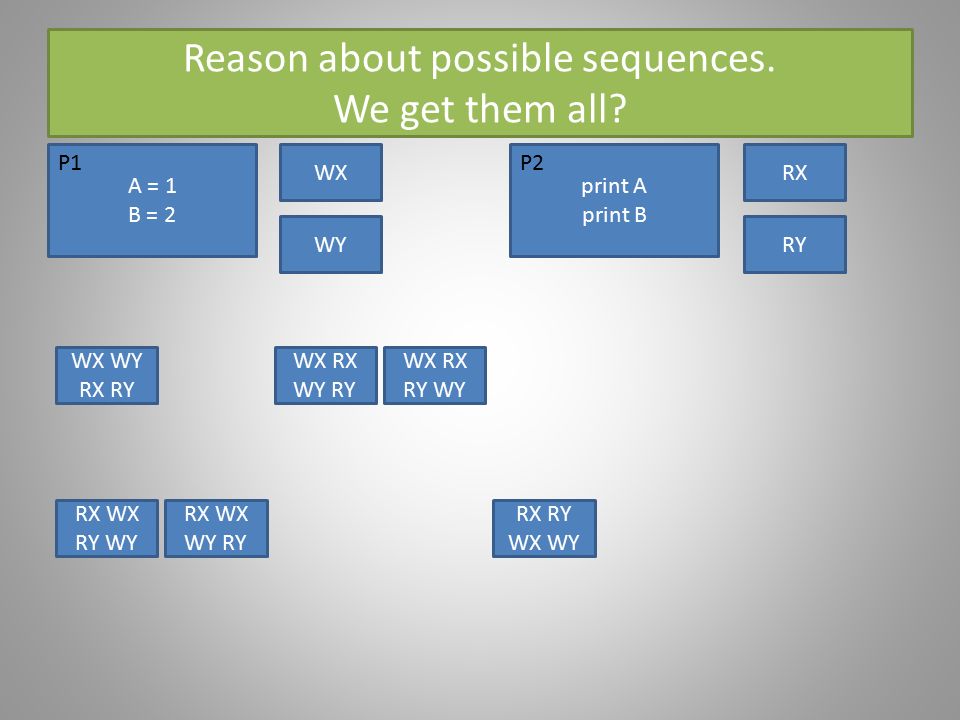 Reason about possible sequences.
We get them all?

P1
A = 1
B = 2

WX

WY

P2
print A
print B

RX

RY

WX WY
RX RY

WX RX
WY RY

WX RX
RY WY

RX WX
RY WY

RX WX
WY RY

RX RY
WX WY